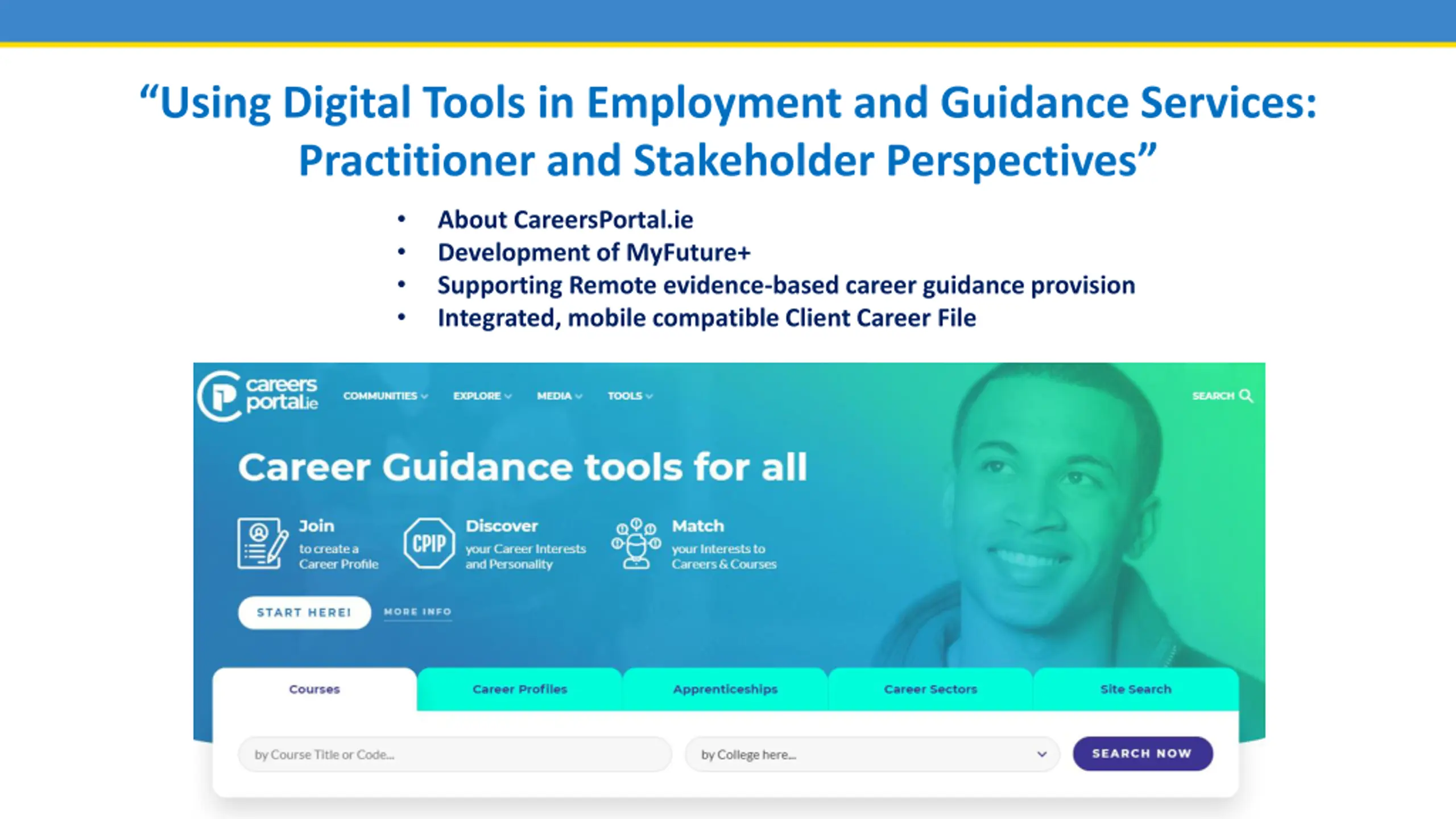 "Using Digital Tools in Employment and Guidance Services: Practitioner and Stakeholder Perspectives"

• About CareersPortal.ie
• Development of MyFuture+
• Supporting Remote evidence-based career guidance provision
• Integrated, mobile compatible Client Career File

careers portal.ie

COMMUNITIES

EXPLORE

MEDIA

TOOLS

SEARCH

Career Guidance tools for all

Join
to create a Career Profile

CPIP

Discover
your Career Interests and Personality

Match
your Interests to Careers & Courses

START HERE!

MORE INFO

Courses

Career Profiles

Apprenticeships

Career Sectors

Site Search

by Course Title or Code...

by College here...

SEARCH NOW